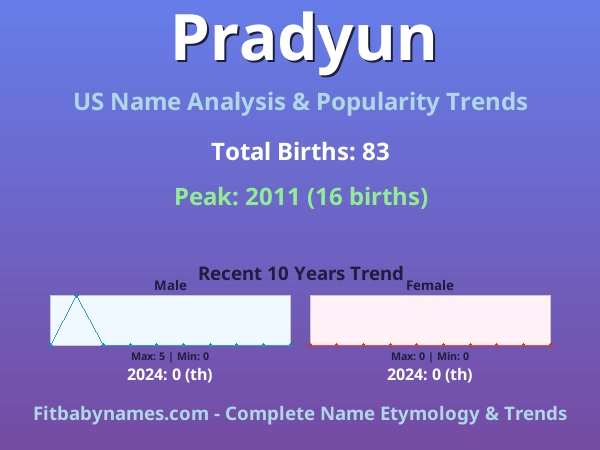 Pradyun

US Name Analysis & Popularity Trends

Total Births: 83

Peak: 2011 (16 births)

Recent 10 Years Trend

Male

Max: 5 | Min: 0

2024: 0 (th)

Female

Max: 0 | Min: 0

2024: 0 (th)

Fitbabynames.com - Complete Name Etymology & Trends